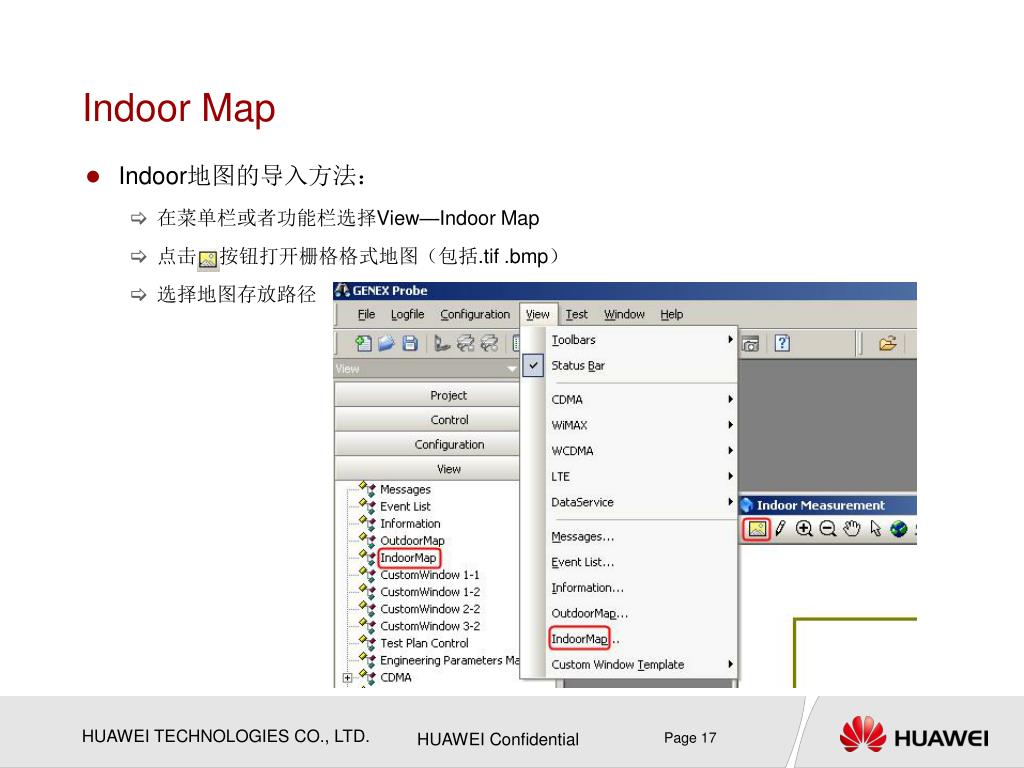 Indoor Map

Indoor地图的导入方法：

在菜单栏或者功能栏选择View—Indoor Map

点击按钮打开栅格格式地图（包括.tif .bmp）

选择地图存放路径

GENEX Probe

File Logfile Configuration View Test Window Help

View

Project

Control

Configuration

View

Messages
Event List
Information
OutdoorMap
IndoorMap
CustomWindow 1-1
CustomWindow 1-2
CustomWindow 2-2
CustomWindow 3-2
Test Plan Control
Engineering Parameters Ma
CDMA

Toolbars
Status Bar
CDMA
WiMAX
WCDMA
LTE
DataService
Messages...
Event List...
Information...
OutdoorMap...
IndoorMap...
Custom Window Template

Indoor Measurement

HUAWEI TECHNOLOGIES CO., LTD. HUAWEI Confidential Page 17

HUAWEI